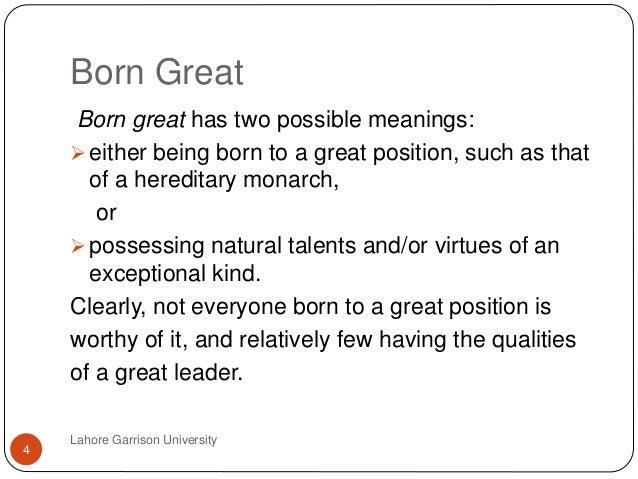 Born Great

Born great has two possible meanings:

➢ either being born to a great position, such as that of a hereditary monarch,

or

➢ possessing natural talents and/or virtues of an exceptional kind.

Clearly, not everyone born to a great position is worthy of it, and relatively few having the qualities of a great leader.

4

Lahore Garrison University